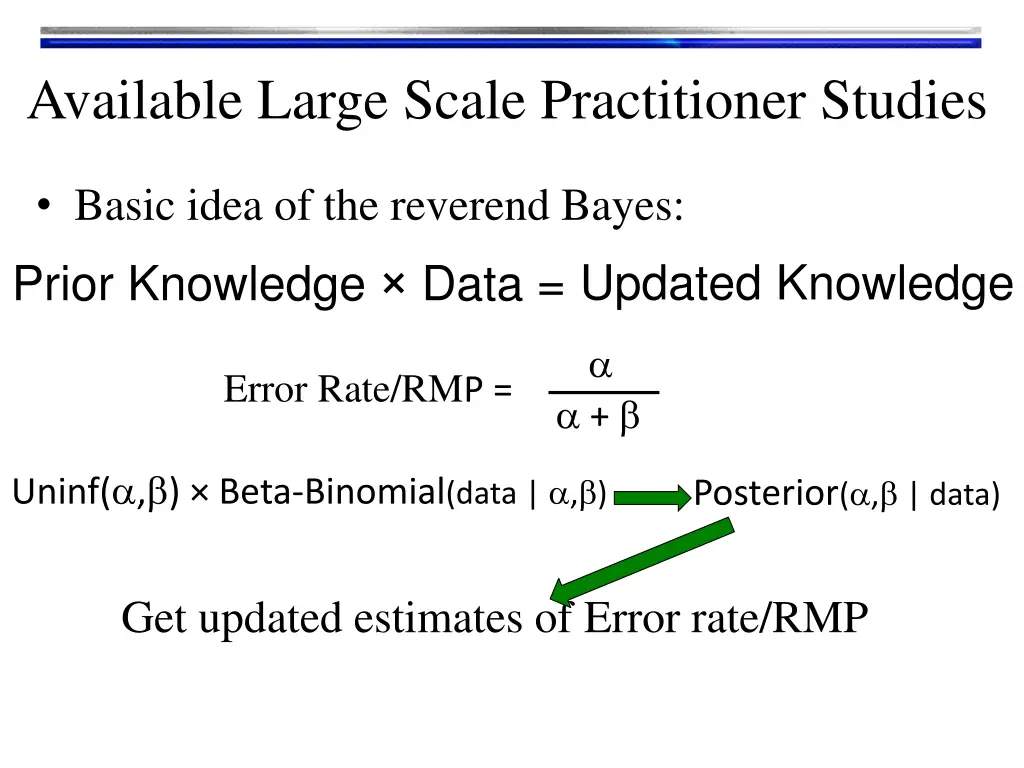 Available Large Scale Practitioner Studies

• Basic idea of the reverend Bayes:

Prior Knowledge × Data = Updated Knowledge

Error Rate/RMP = $\frac{\alpha}{\alpha + \beta}$

Uninf($\alpha$,$\beta$) × Beta-Binomial(data | $\alpha$,$\beta$) Posterior($\alpha$,$\beta$ | data)

Get updated estimates of Error rate/RMP